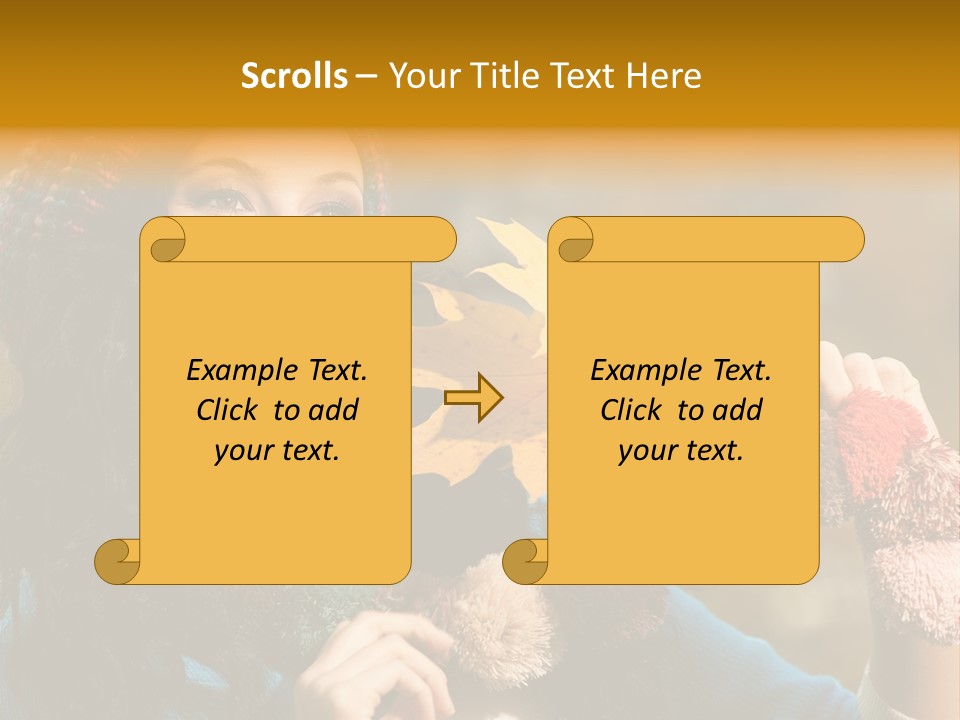 Scrolls – Your Title Text Here

Example Text. Click to add your text.

Example Text. Click to add your text.